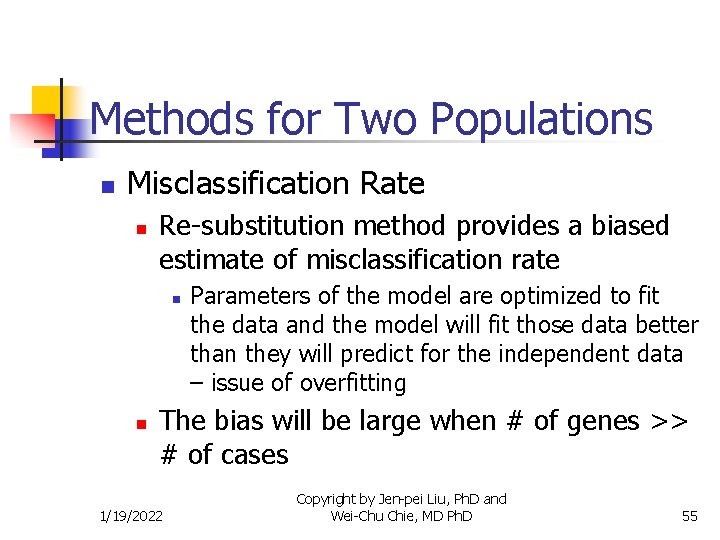 Methods for Two Populations

Misclassification Rate

Re-substitution method provides a biased estimate of misclassification rate

Parameters of the model are optimized to fit the data and the model will fit those data better than they will predict for the independent data – issue of overfitting

The bias will be large when # of genes >> # of cases

1/19/2022

Copyright by Jen-pei Liu, PhD and Wei-Chu Chie, MD PhD

55